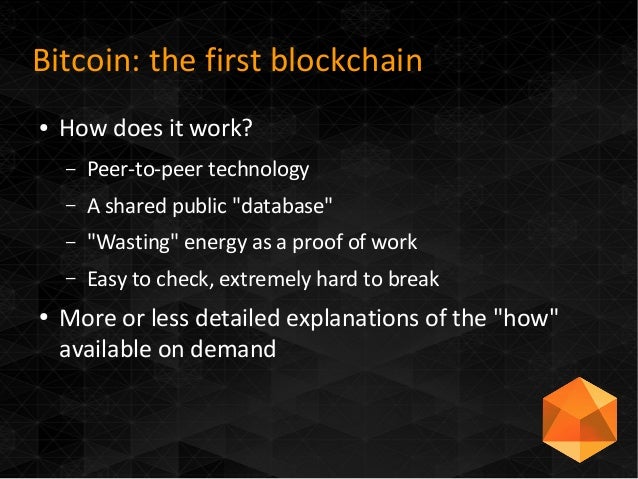 Bitcoin: the first blockchain

• How does it work?

– Peer-to-peer technology

– A shared public "database"

– "Wasting" energy as a proof of work

– Easy to check, extremely hard to break

• More or less detailed explanations of the "how" available on demand